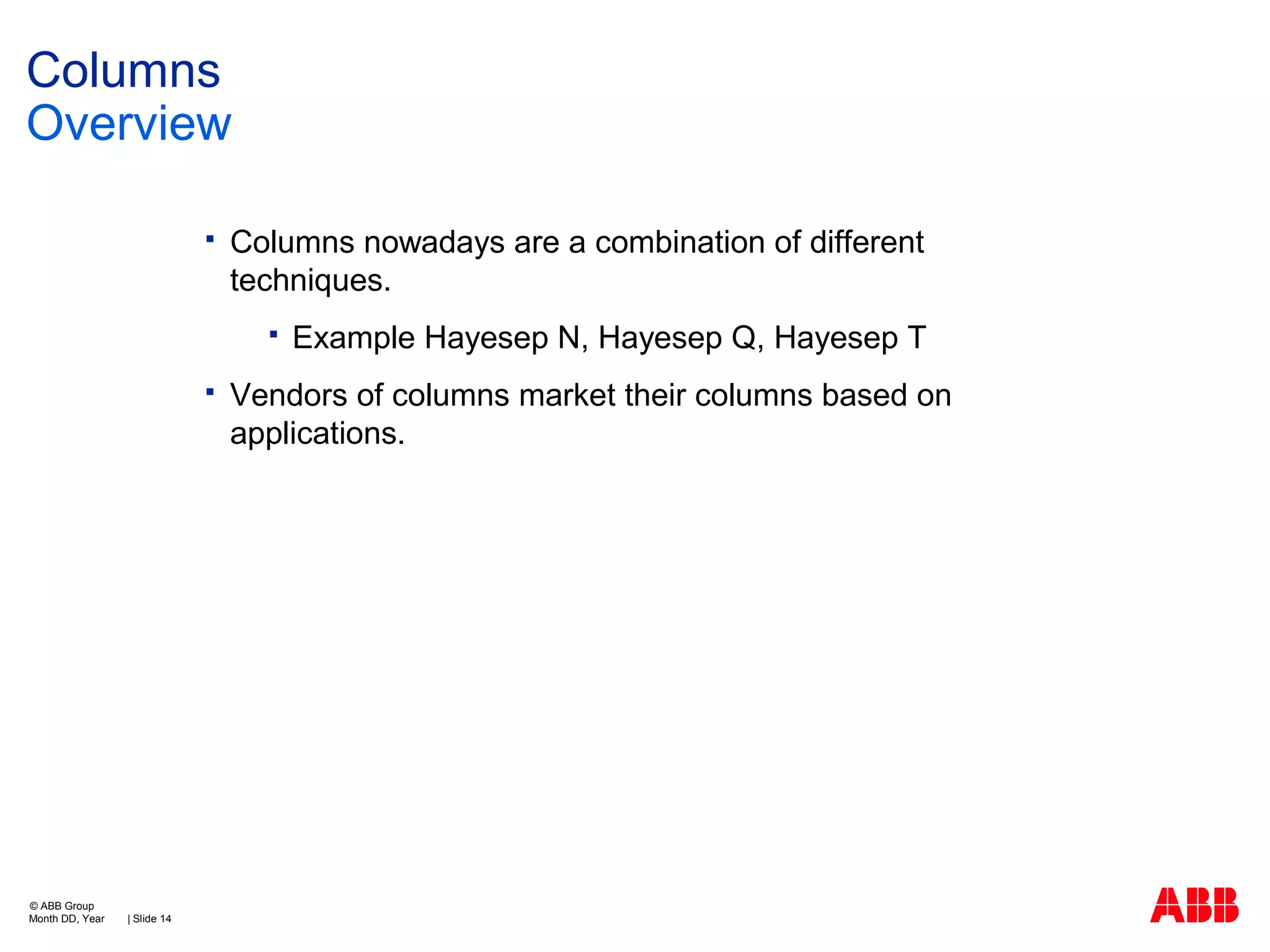 Columns
Overview

▪ Columns nowadays are a combination of different techniques.

▪ Example Hayesep N, Hayesep Q, Hayesep T

▪ Vendors of columns market their columns based on applications.

© ABB Group
Month DD, Year | Slide 14

ABB